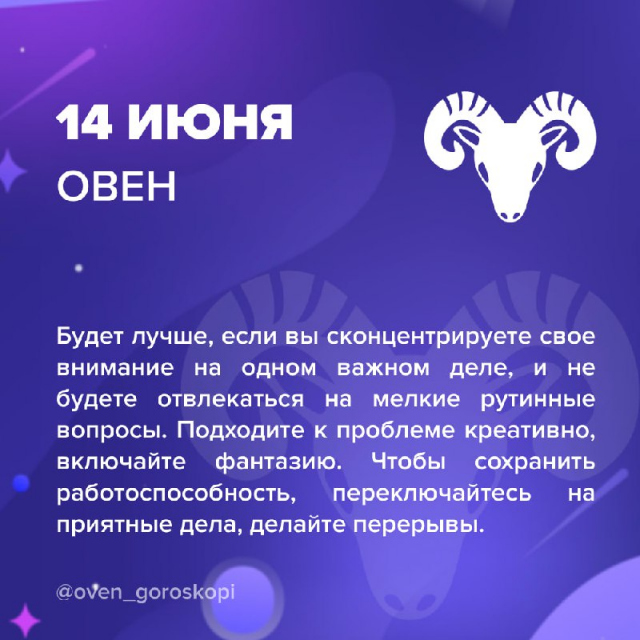 14 ИЮНЯ
ОВЕН

Будет лучше, если вы сконцентрируете свое внимание на одном важном деле, и не будете отвлекаться на мелкие рутинные вопросы. Подходите к проблеме креативно, включайте фантазию. Чтобы сохранить работоспособность, переключайтесь на приятные дела, делайте перерывы.

@oven_goroskopi